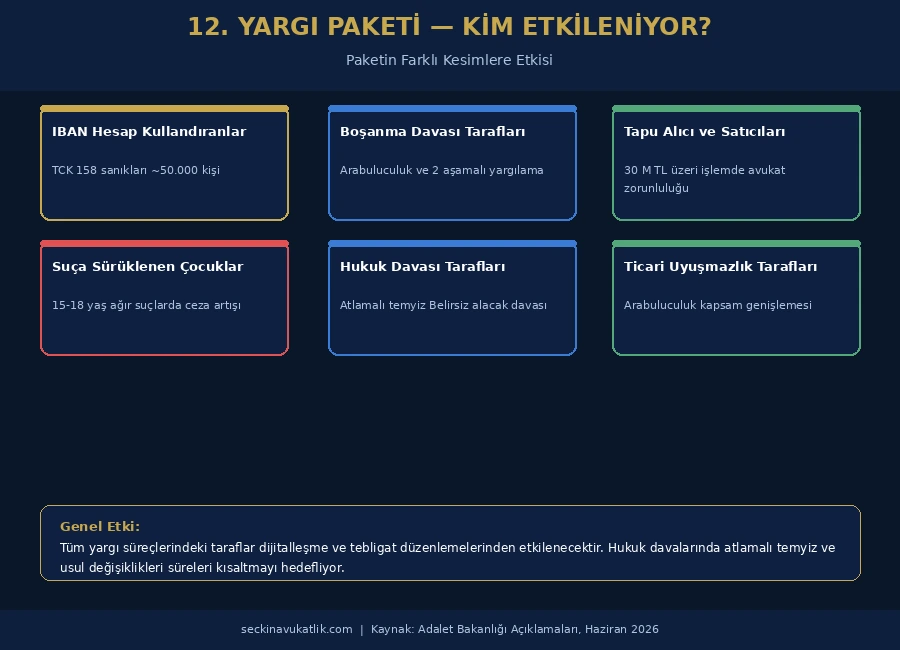 12. YARGI PAKETİ — KİM ETKİLENİYOR?

Paketin Farklı Kesimlere Etkisi

IBAN Hesap Kullandıranlar

TCK 158 sanıkları ~50.000 kişi

Boşanma Davası Tarafları

Arabuluculuk ve 2 aşamalı yargılama

Tapu Alıcı ve Satıcıları

30 M TL üzeri işlemde avukat zorunluluğu

Suça Sürüklenen Çocuklar

15-18 yaş ağır suçlarda ceza artışı

Hukuk Davası Tarafları

Atlamalı temyiz Belirsiz alacak davası

Ticari Uyuşmazlık Tarafları

Arabuluculuk kapsam genişlemesi

Genel Etki:

Tüm yargı süreçlerindeki taraflar dijitalleşme ve tebligat düzenlemelerinden etkilenecektir. Hukuk davalarında atlamalı temyiz ve usul değişiklikleri süreleri kısaltmayı hedefliyor.

seckinavukatlik.com | Kaynak: Adalet Bakanlığı Açıklamaları, Haziran 2026